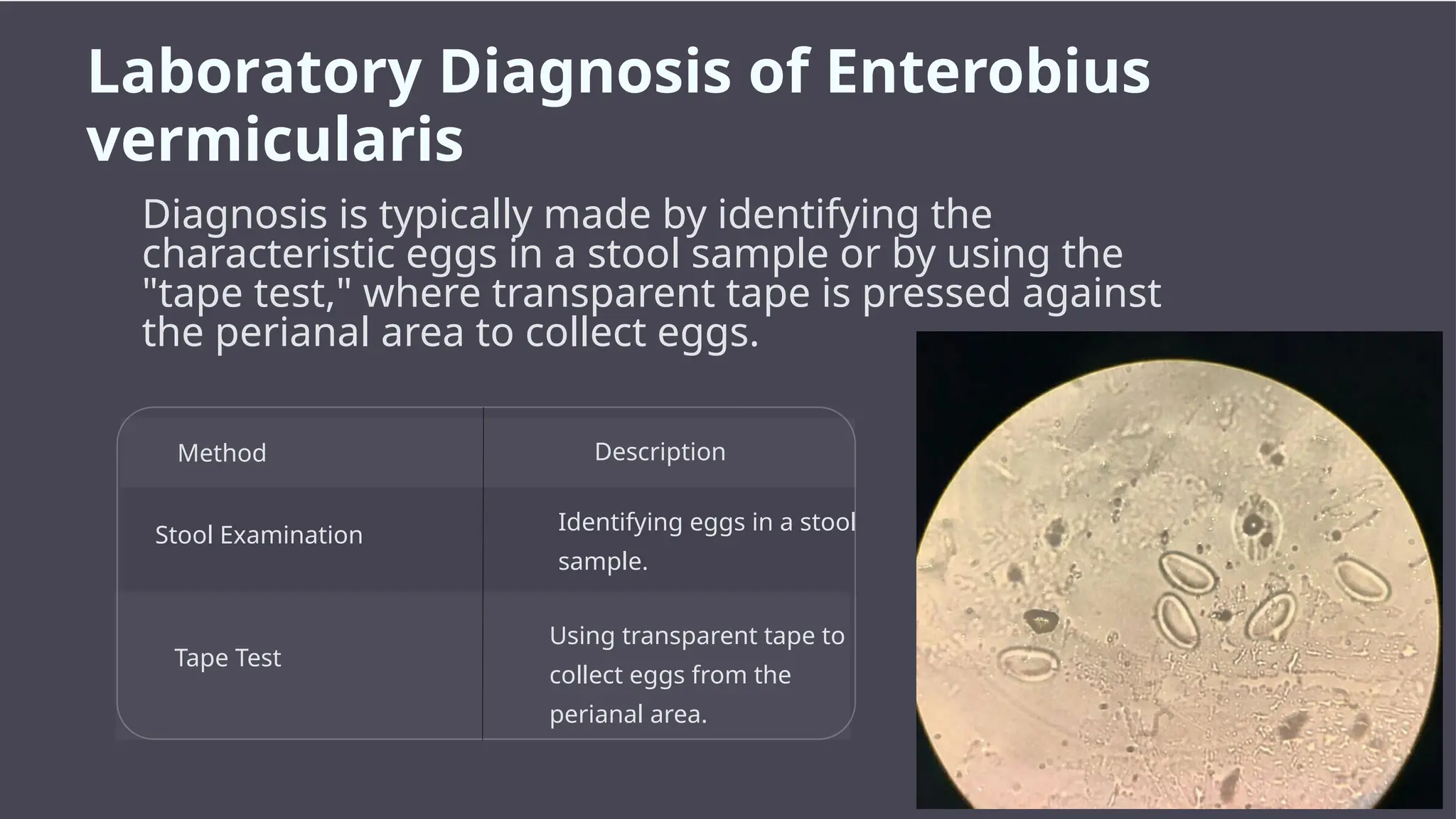 Laboratory Diagnosis of Enterobius vermicularis

Diagnosis is typically made by identifying the characteristic eggs in a stool sample or by using the "tape test," where transparent tape is pressed against the perianal area to collect eggs.

| Method | Description |
|---|---|
| Stool Examination | Identifying eggs in a stool sample. |
| Tape Test | Using transparent tape to collect eggs from the perianal area. |